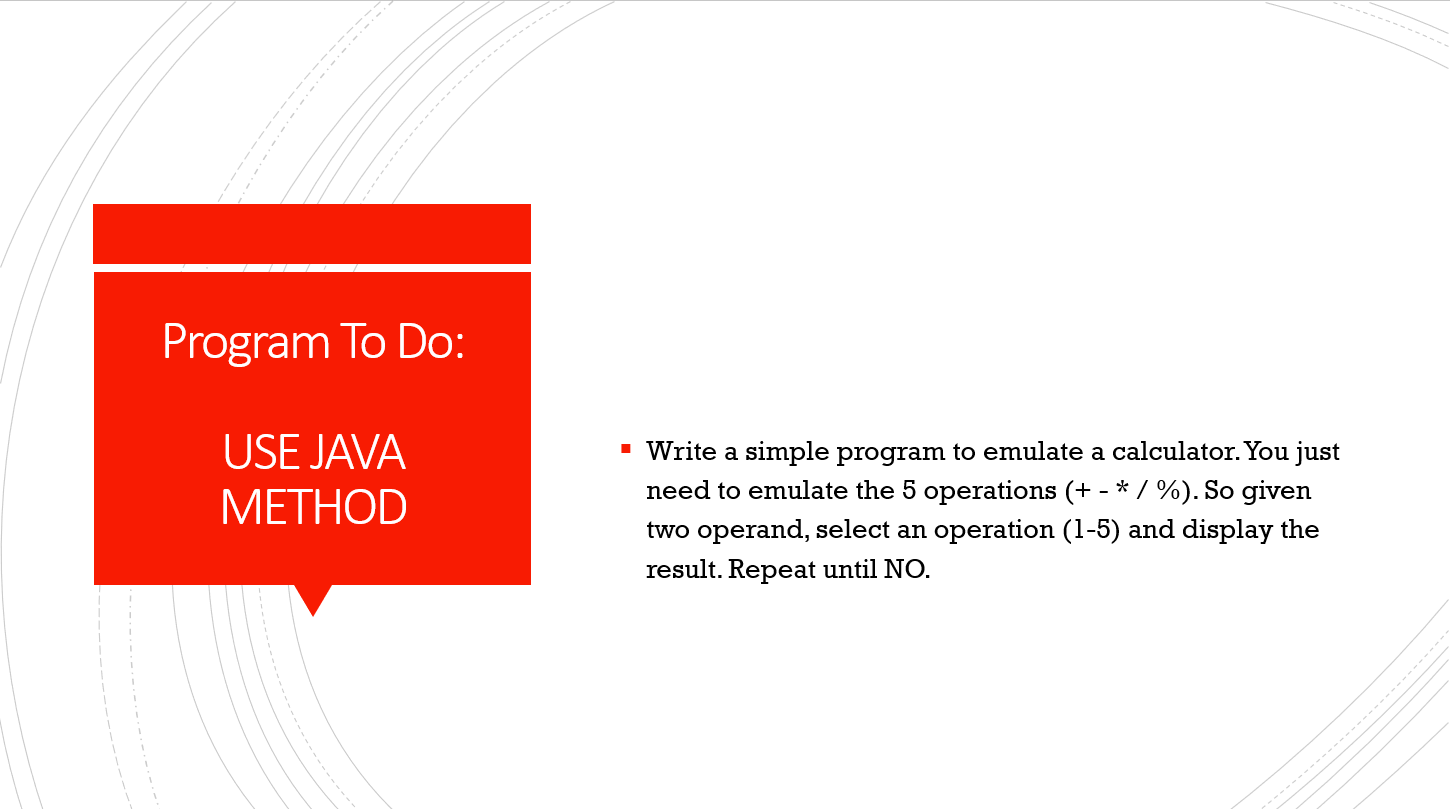 Program To Do:

USE JAVA METHOD

▪ Write a simple program to emulate a calculator. You just need to emulate the 5 operations (+ - * / %). So given two operand, select an operation (1-5) and display the result. Repeat until NO.